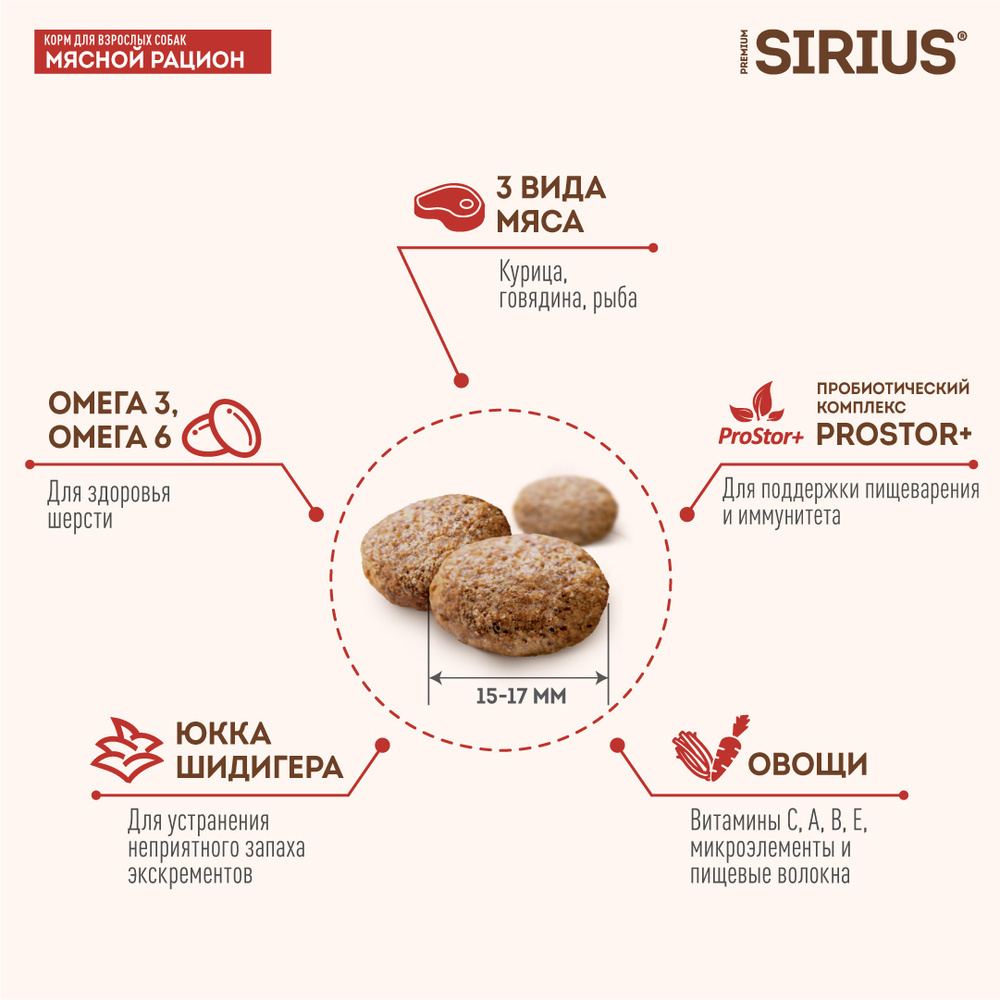 КОРМ ДЛЯ ВЗРОСЛЫХ СОБАК
МЯСНОЙ РАЦИОН

PREMIUM SIRIUS®

3 ВИДА МЯСА

Курица, говядина, рыба

ОМЕГА 3, ОМЕГА 6

Для здоровья шерсти

ProStor+

ПРОБИОТИЧЕСКИЙ КОМПЛЕКС PROSTOR+

Для поддержки пищеварения и иммунитета

15-17 ММ

ЮККА ШИДИГЕРА

Для устранения неприятного запаха экскрементов

ОВОЩИ

Витамины С, А, В, Е, микроэлементы и пищевые волокна